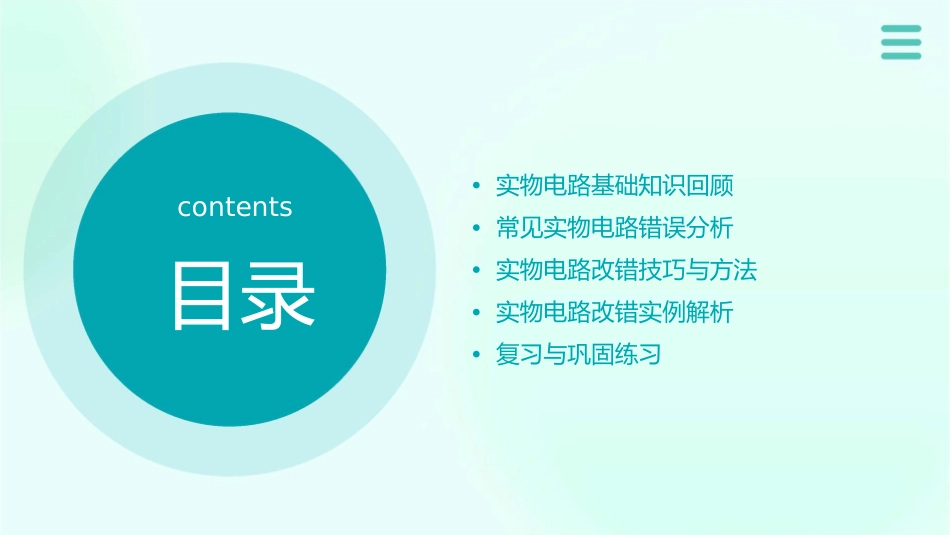 contents

目录

• 实物电路基础知识回顾
• 常见实物电路错误分析
• 实物电路改错技巧与方法
• 实物电路改错实例解析
• 复习与巩固练习